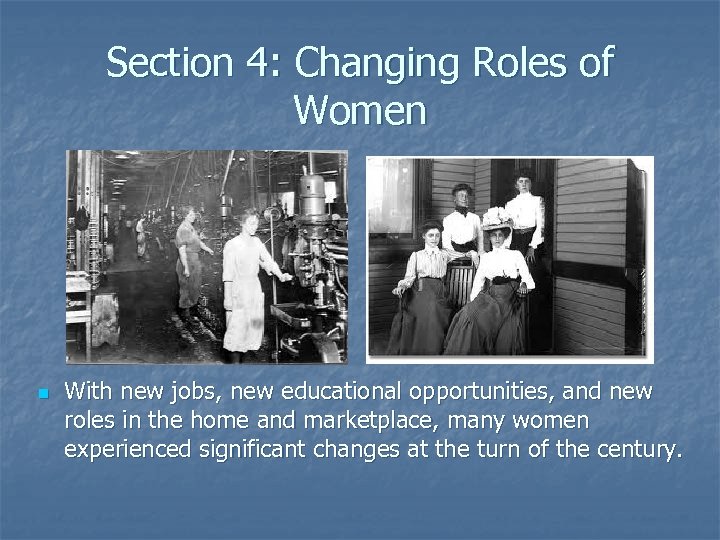 Section 4: Changing Roles of Women

With new jobs, new educational opportunities, and new roles in the home and marketplace, many women experienced significant changes at the turn of the century.